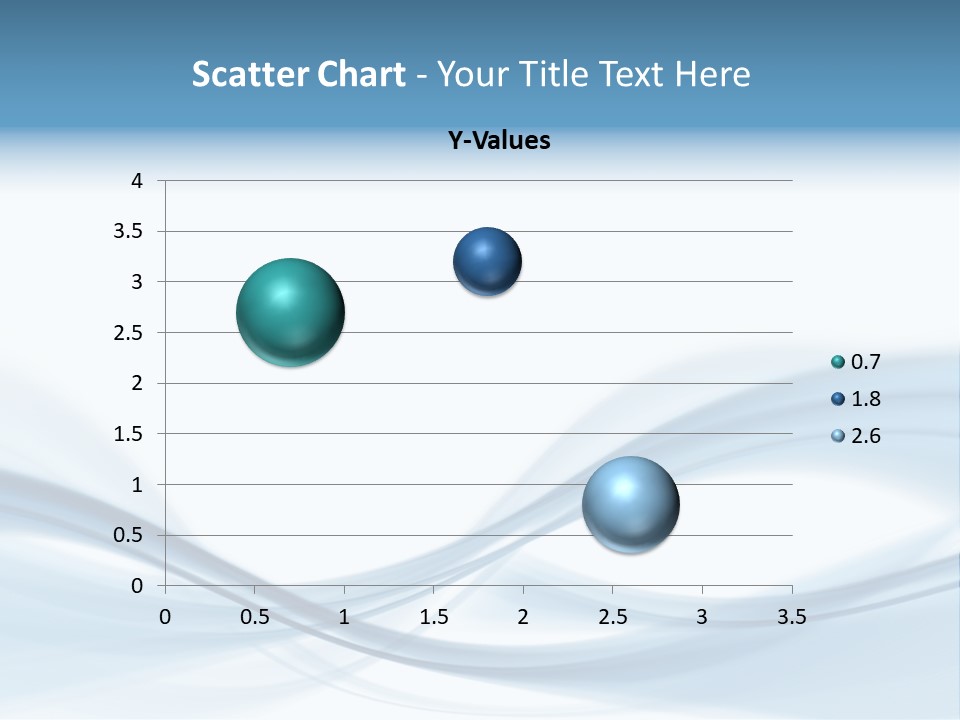 Scatter Chart - Your Title Text Here

Y-Values

4
3.5
3
2.5
2
1.5
1
0.5
0

0 0.5 1 1.5 2 2.5 3 3.5

0.7
1.8
2.6